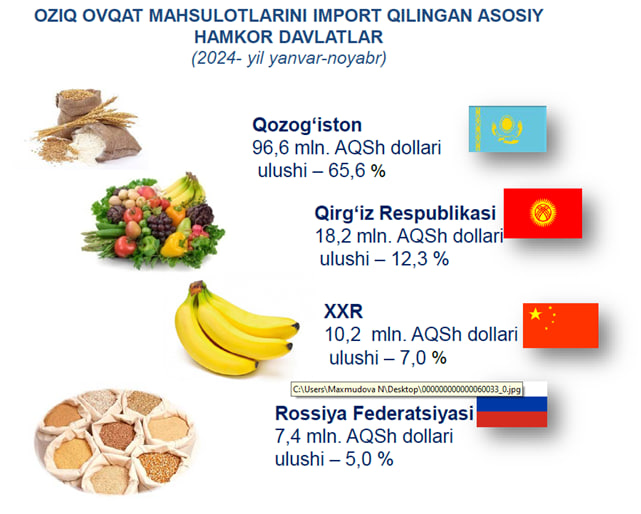 OZIQ OVQAT MAHSULOTLARINI IMPORT QILINGAN ASOSIY HAMKOR DAVLATLAR
(2024- yil yanvar-noyabr)

Qozog‘iston
96,6 mln. AQSh dollari
ulushi – 65,6 %

Qirg‘iz Respublikasi
18,2 mln. AQSh dollari
ulushi – 12,3 %

XXR
10,2 mln. AQSh dollari
ulushi – 7,0 %

C:\Users\Maxmudova N\Desktop\000000000000060033_0.jpg

Rossiya Federatsiyasi
7,4 mln. AQSh dollari
ulushi – 5,0 %